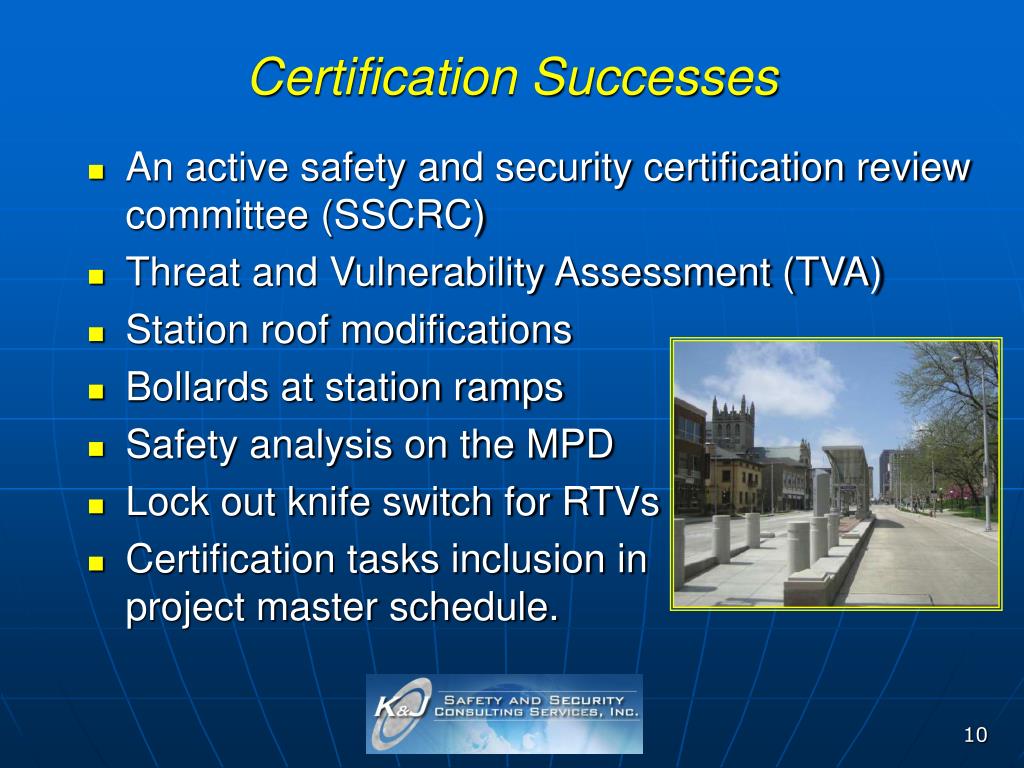 Certification Successes

- An active safety and security certification review committee (SSCRC)
- Threat and Vulnerability Assessment (TVA)
- Station roof modifications
- Bollards at station ramps
- Safety analysis on the MPD
- Lock out knife switch for RTVs
- Certification tasks inclusion in project master schedule.

K&J SAFETY AND SECURITY CONSULTING SERVICES, INC.

10